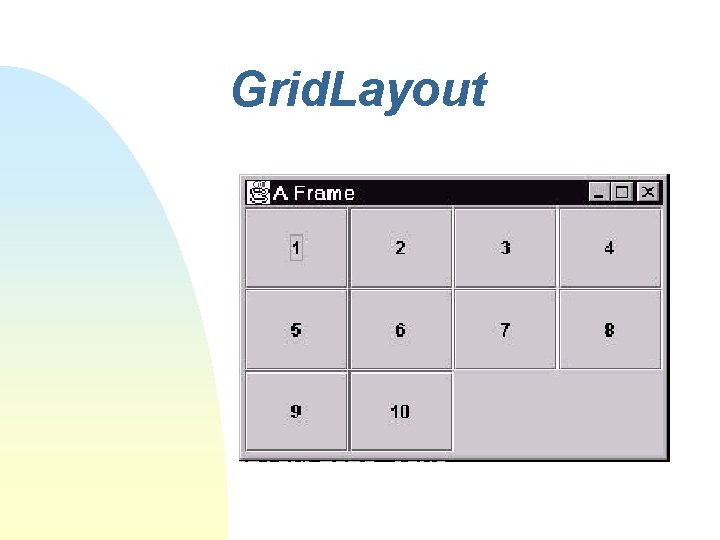 GridLayout

A Frame

1
2
3
4
5
6
7
8
9
10